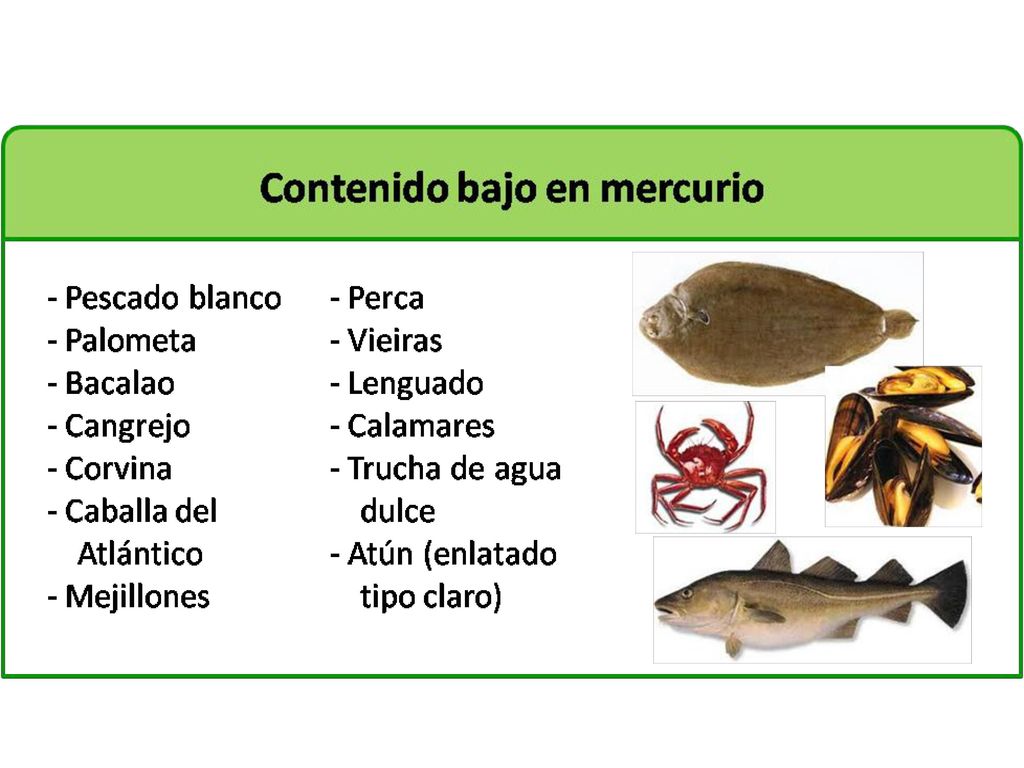 Contenido bajo en mercurio

- Pescado blanco
- Palometa
- Bacalao
- Cangrejo
- Corvina
- Caballa del Atlántico
- Mejillones

- Perca
- Vieiras
- Lenguado
- Calamares
- Trucha de agua dulce
- Atún (enlatado tipo claro)